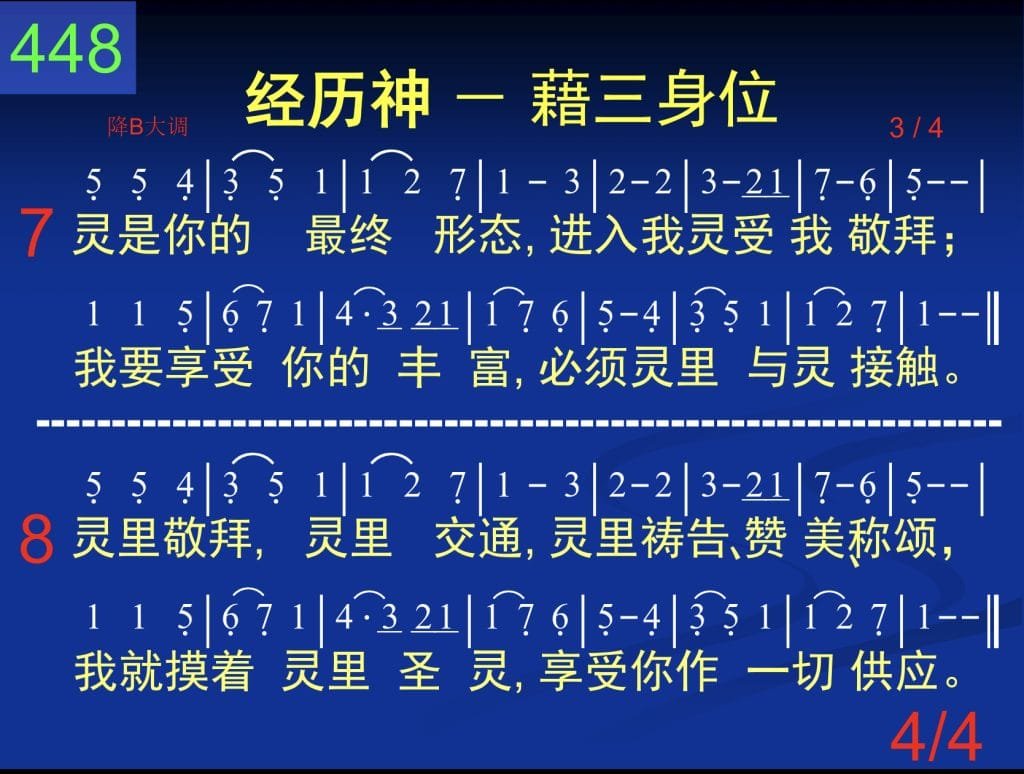 448

经历神 — 藉三身位

降B大调 3 / 4

5 5 4 | 3 5 1 | 1 2 7 | 1 - 3 | 2 - 2 | 3 - 21 | 7 - 6 | 5 - - |
7 灵是你的 最终 形态, 进入我灵受 我 敬拜;

1 1 5 | 6 7 1 | 4 · 3 21 | 1 7 6 | 5 - 4 | 3 5 1 | 1 2 7 | 1 - - ‖
我要享受 你的 丰 富, 必须灵里 与灵 接触。

5 5 4 | 3 5 1 | 1 2 7 | 1 - 3 | 2 - 2 | 3 - 21 | 7 - 6 | 5 - - |
8 灵里敬拜, 灵里 交通, 灵里祷告、赞 美称颂,

1 1 5 | 6 7 1 | 4 · 3 21 | 1 7 6 | 5 - 4 | 3 5 1 | 1 2 7 | 1 - - ‖
我就摸着 灵里 圣 灵, 享受你作 一切 供应。

4/4